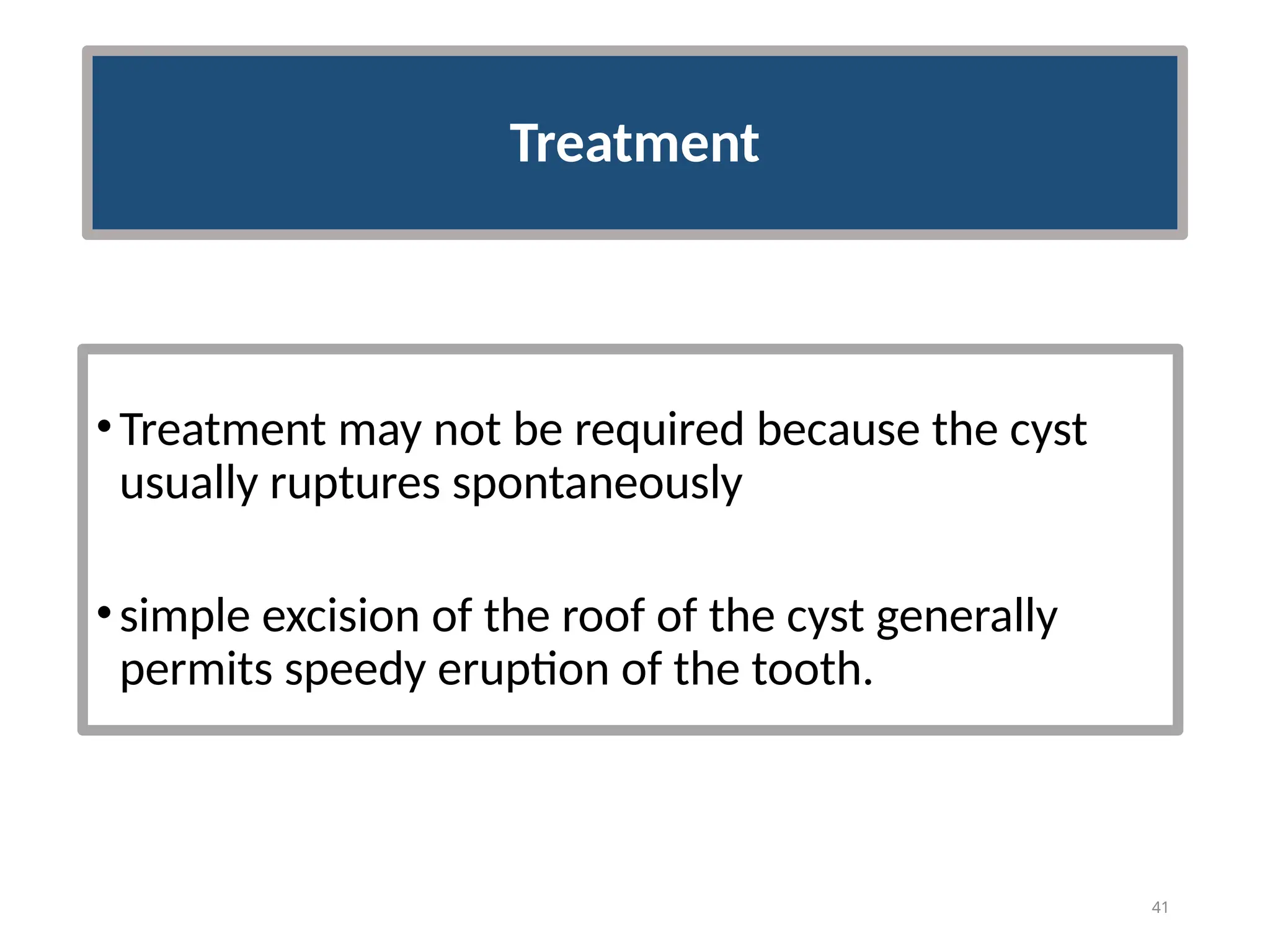 Treatment

• Treatment may not be required because the cyst usually ruptures spontaneously

• simple excision of the roof of the cyst generally permits speedy eruption of the tooth.

41